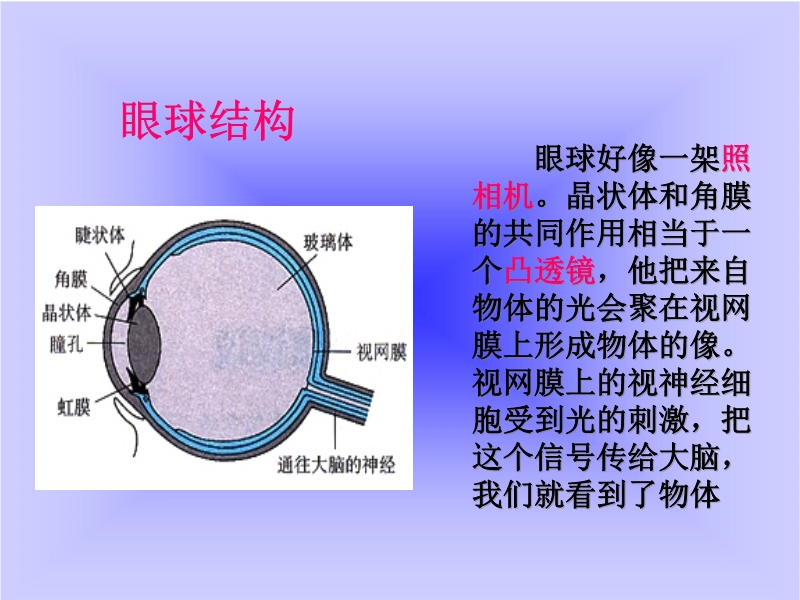 眼球结构

睫状体
角膜
晶状体
瞳孔
虹膜
玻璃体
视网膜
通往大脑的神经

眼球好像一架照相机。晶状体和角膜的共同作用相当于一个凸透镜，他把来自物体的光会聚在视网膜上形成物体的像。视网膜上的视神经细胞受到光的刺激，把这个信号传给大脑，我们就看到了物体